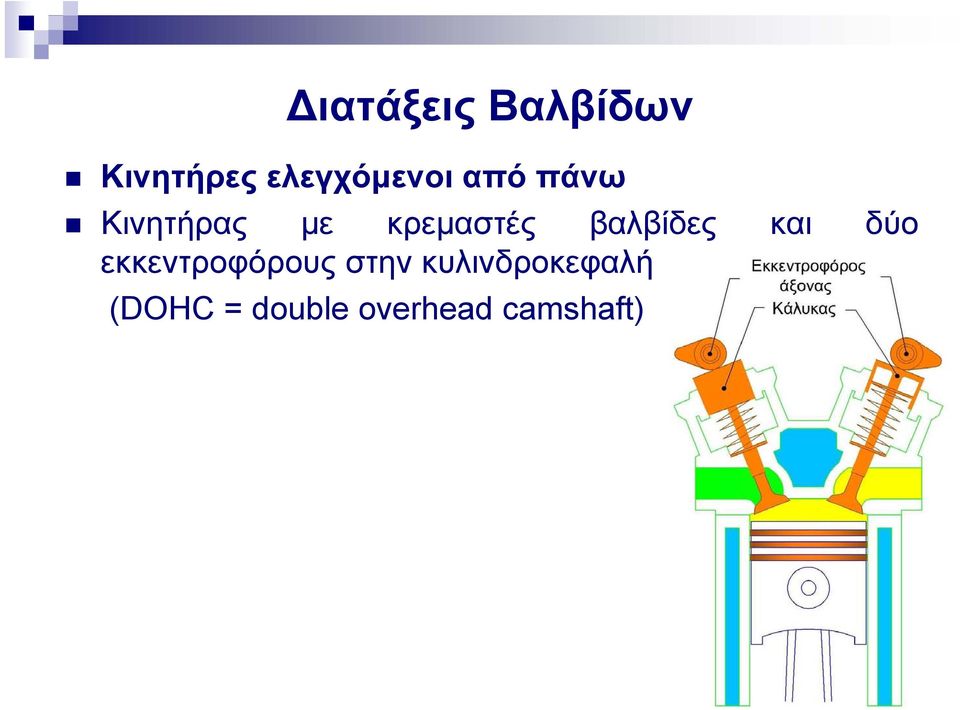 Διατάξεις Βαλβίδων

Κινητήρες ελεγχόμενοι από πάνω

Κινητήρας με κρεμαστές βαλβίδες και δύο εκκεντροφόρους στην κυλινδροκεφαλή
(DOHC = double overhead camshaft)

Εκκεντροφόρος άξονας
Κάλυκας